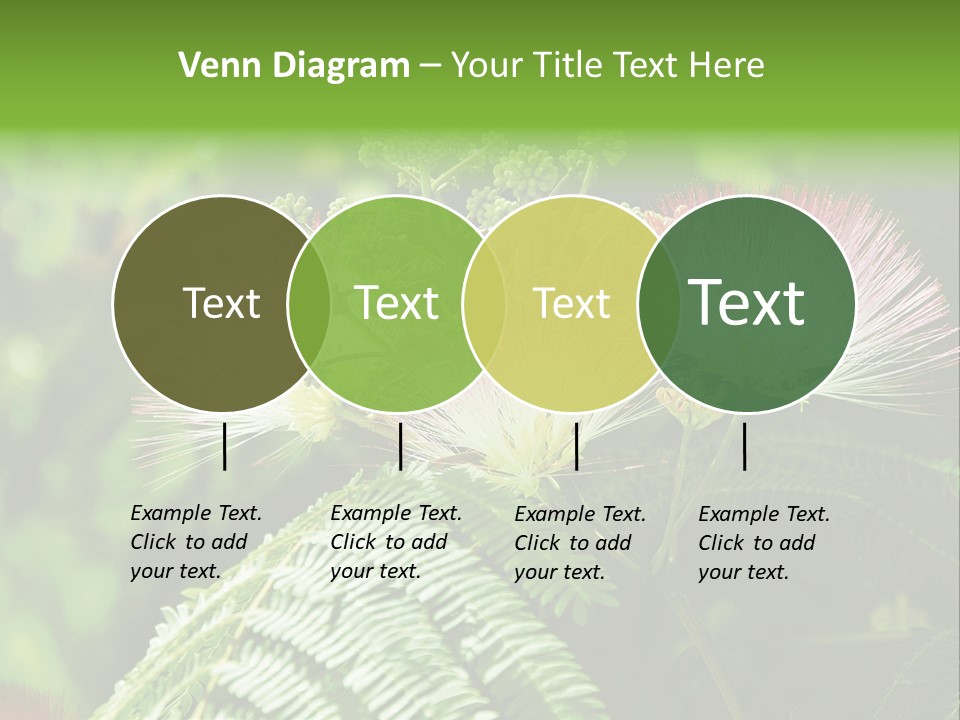 Venn Diagram – Your Title Text Here

Text

Text

Text

Text

Example Text. Click to add your text.

Example Text. Click to add your text.

Example Text. Click to add your text.

Example Text. Click to add your text.